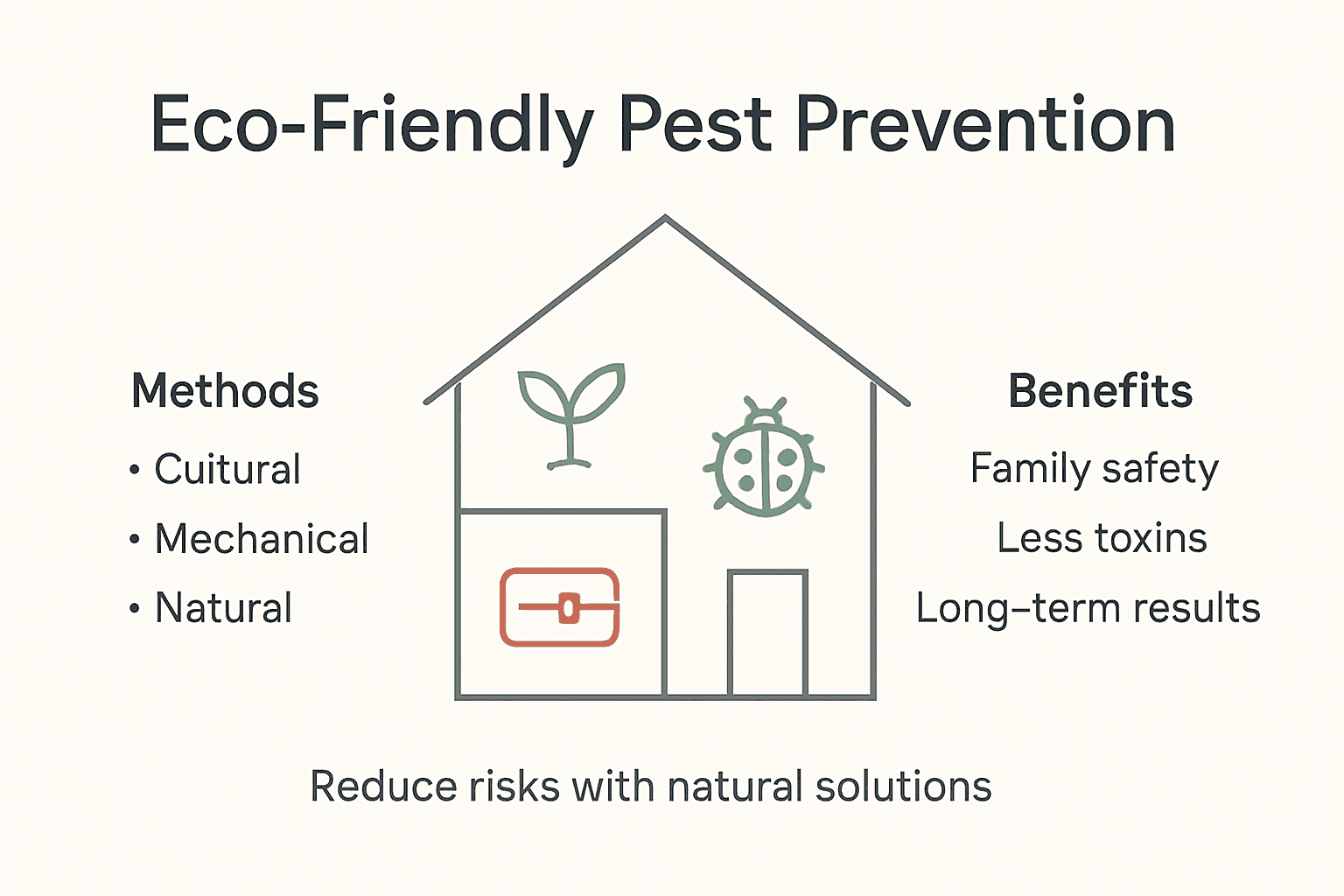 Eco-Friendly Pest Prevention

Methods
• Cuitural
• Mechanical
• Natural

Benefits
Family safety
Less toxins
Long–term results

Reduce risks with natural solutions